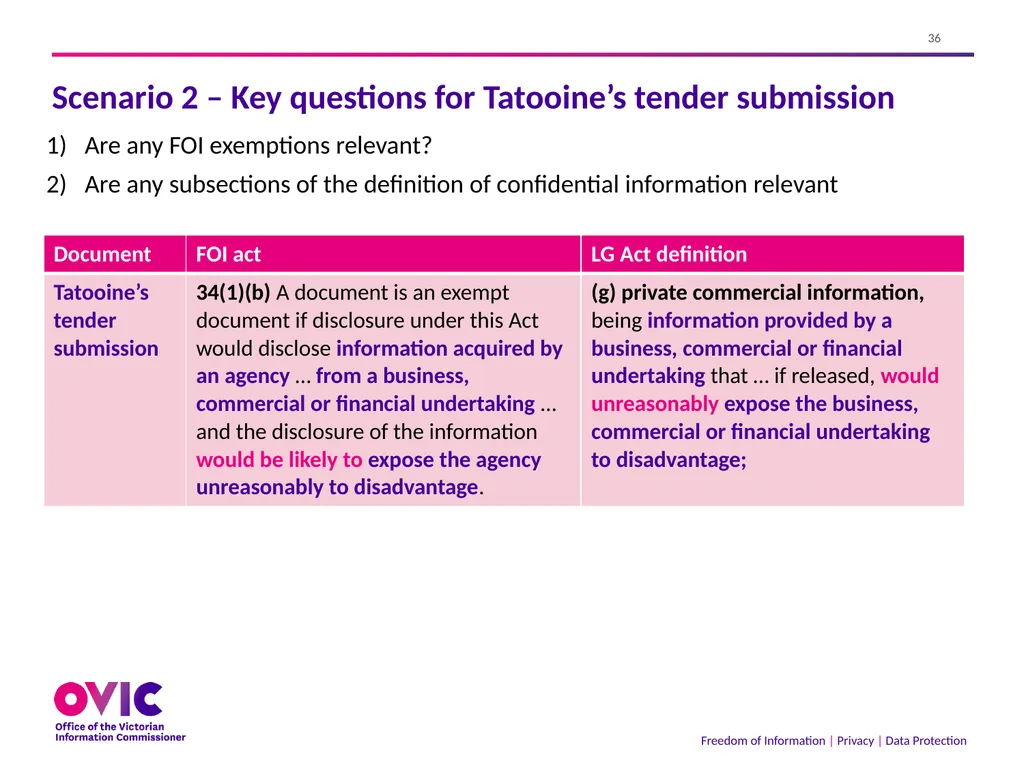 36

Scenario 2 – Key questions for Tatooine's tender submission

1) Are any FOI exemptions relevant?

2) Are any subsections of the definition of confidential information relevant

| Document | FOI act | LG Act definition |
|---|---|---|
| Tatooine's tender submission | 34(1)(b) A document is an exempt document if disclosure under this Act would disclose information acquired by an agency … from a business, commercial or financial undertaking … and the disclosure of the information would be likely to expose the agency unreasonably to disadvantage. | (g) private commercial information, being information provided by a business, commercial or financial undertaking that … if released, would unreasonably expose the business, commercial or financial undertaking to disadvantage; |

OVIC
Office of the Victorian Information Commissioner

Freedom of Information | Privacy | Data Protection